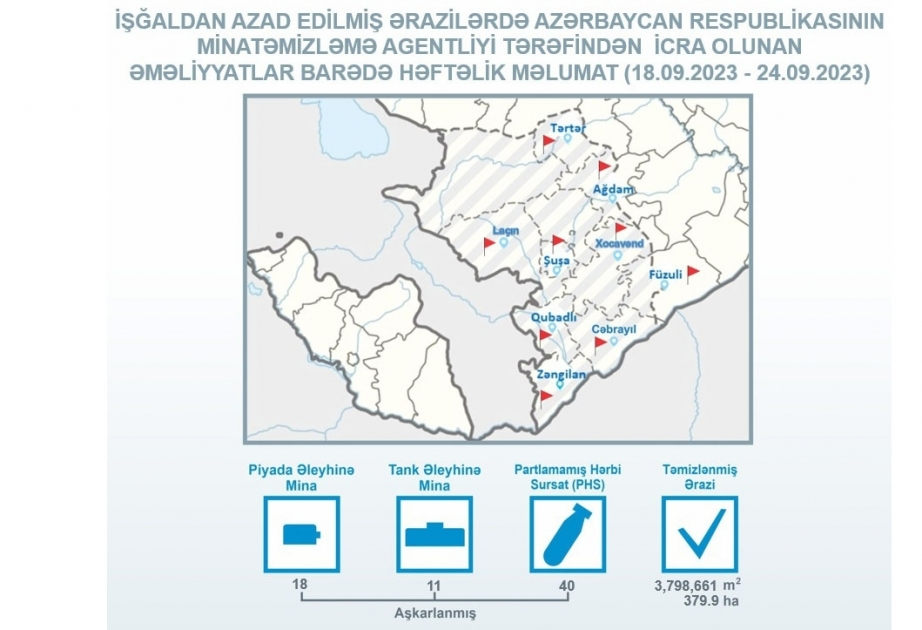 İŞĞALDAN AZAD EDİLMİŞ ƏRAZİLƏRDƏ AZƏRBAYCAN RESPUBLİKASININ MİNATƏMİZLƏMƏ AGENTLİYİ TƏRƏFİNDƏN İCRA OLUNAN ƏMƏLİYYATLAR BARƏDƏ HƏFTƏLİK MƏLUMAT (18.09.2023 - 24.09.2023)

Tərtər
Ağdam
Laçın
Şuşa
Xocavənd
Füzuli
Qubadlı
Cəbrayıl
Zəngilan

Piyada Əleyhinə Mina
Tank Əleyhinə Mina
Partlamamış Hərbi Sursat (PHS)
Təmizlənmiş Ərazi

18
11
40
3,798,661 $m^2$
379.9 ha

Aşkarlanmış